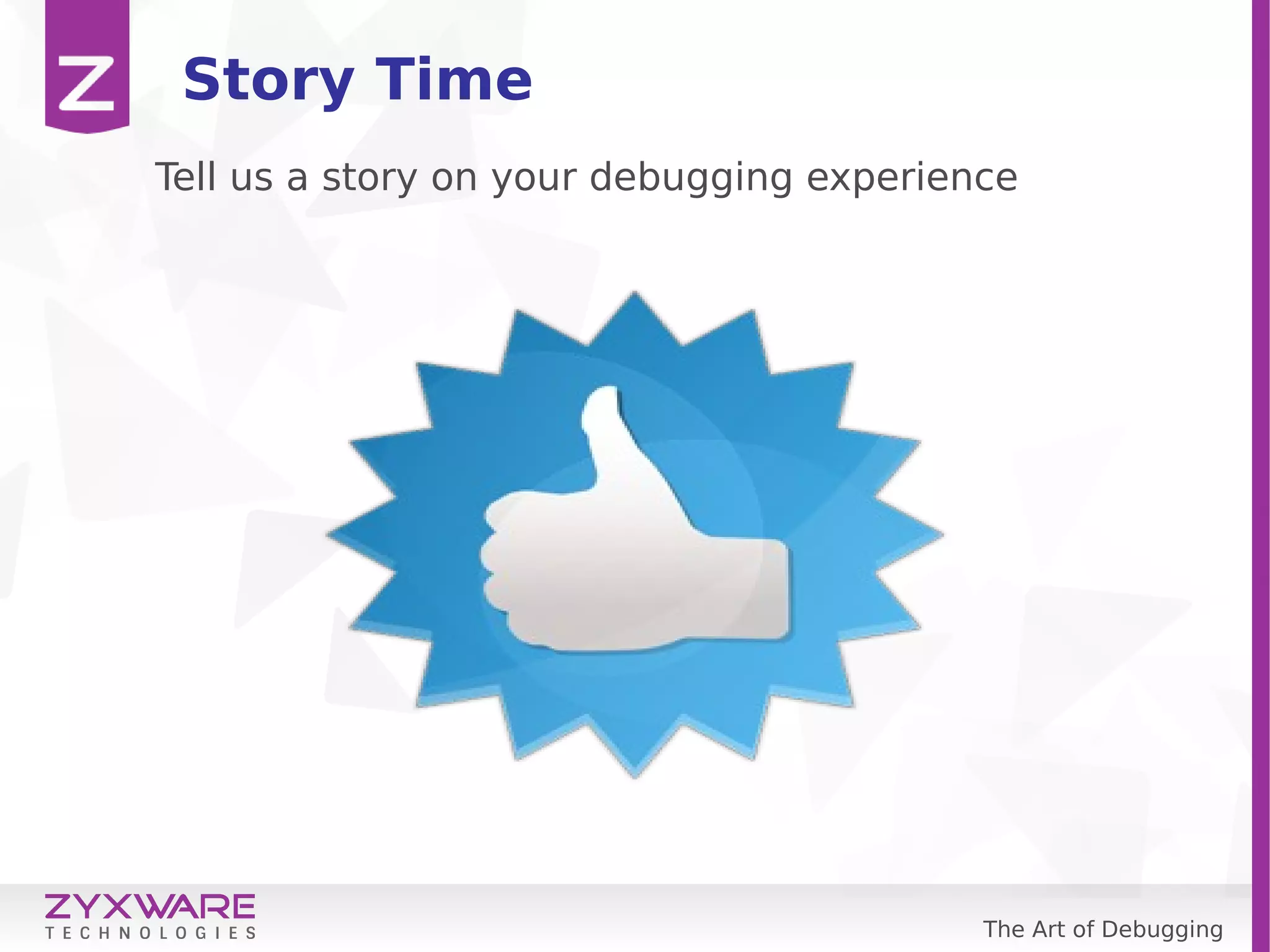 Z

Story Time

Tell us a story on your debugging experience

ZYXWARE
TECHNOLOGIES

The Art of Debugging